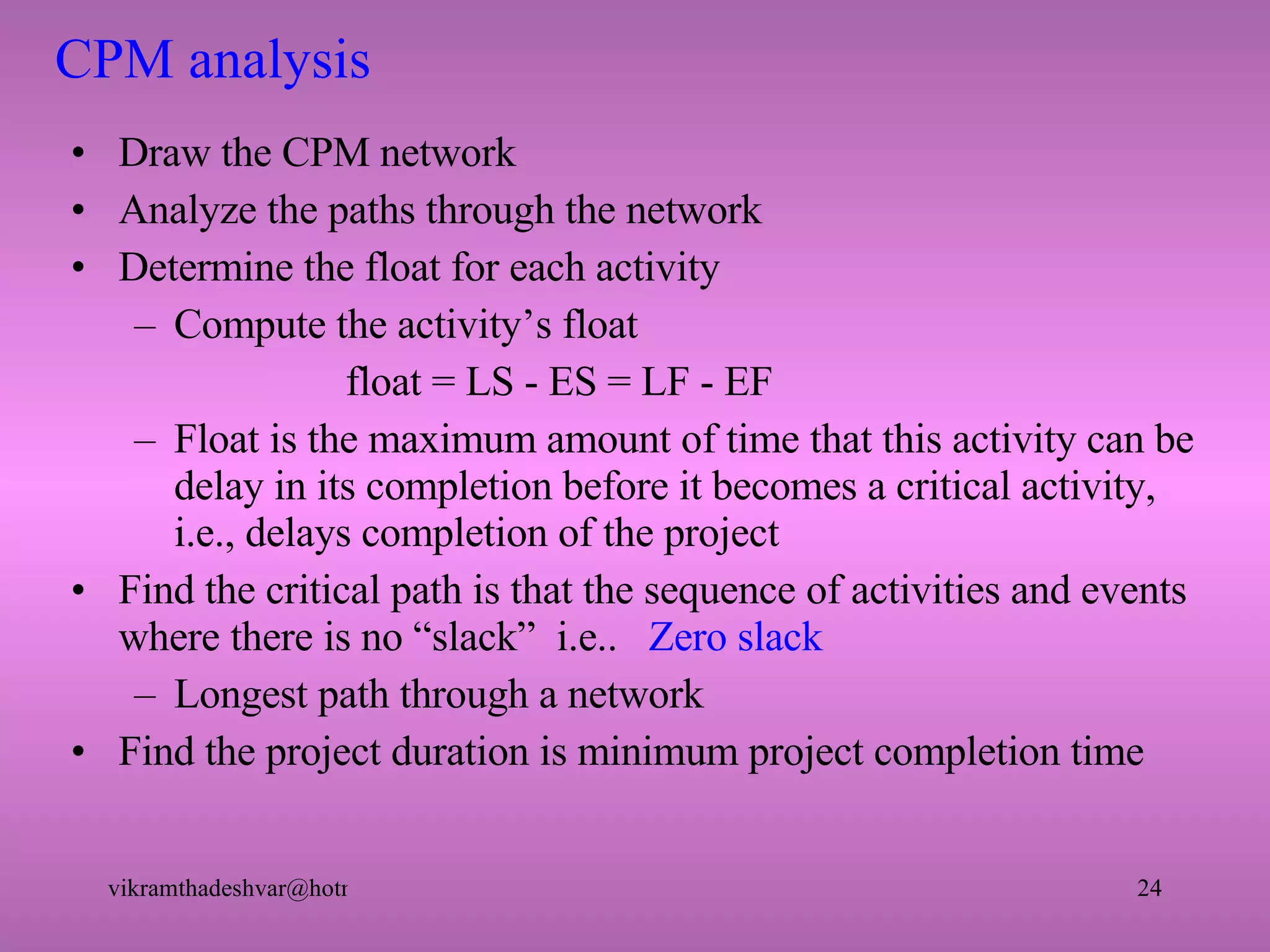 CPM analysis

• Draw the CPM network
• Analyze the paths through the network
• Determine the float for each activity
– Compute the activity’s float

float = LS - ES = LF - EF

– Float is the maximum amount of time that this activity can be delay in its completion before it becomes a critical activity, i.e., delays completion of the project
• Find the critical path is that the sequence of activities and events where there is no “slack” i.e.. Zero slack
– Longest path through a network
• Find the project duration is minimum project completion time

vikramthadeshvar@hotr

24